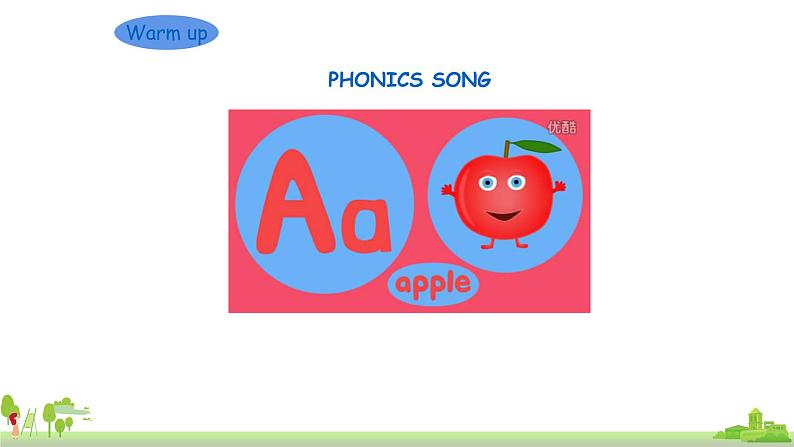 Warm up

PHONICS SONG

优酷

Aa

apple